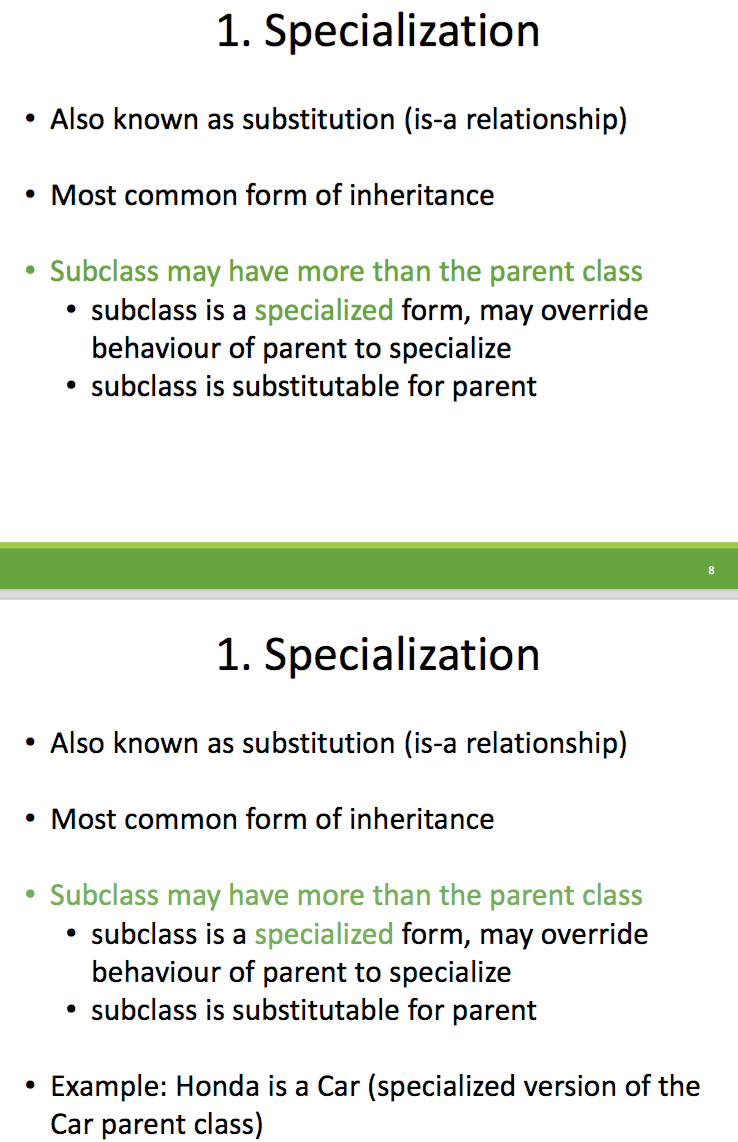 1. Specialization

• Also known as substitution (is-a relationship)

• Most common form of inheritance

• Subclass may have more than the parent class
  • subclass is a specialized form, may override behaviour of parent to specialize
  • subclass is substitutable for parent

8

1. Specialization

• Also known as substitution (is-a relationship)

• Most common form of inheritance

• Subclass may have more than the parent class
  • subclass is a specialized form, may override behaviour of parent to specialize
  • subclass is substitutable for parent

• Example: Honda is a Car (specialized version of the Car parent class)